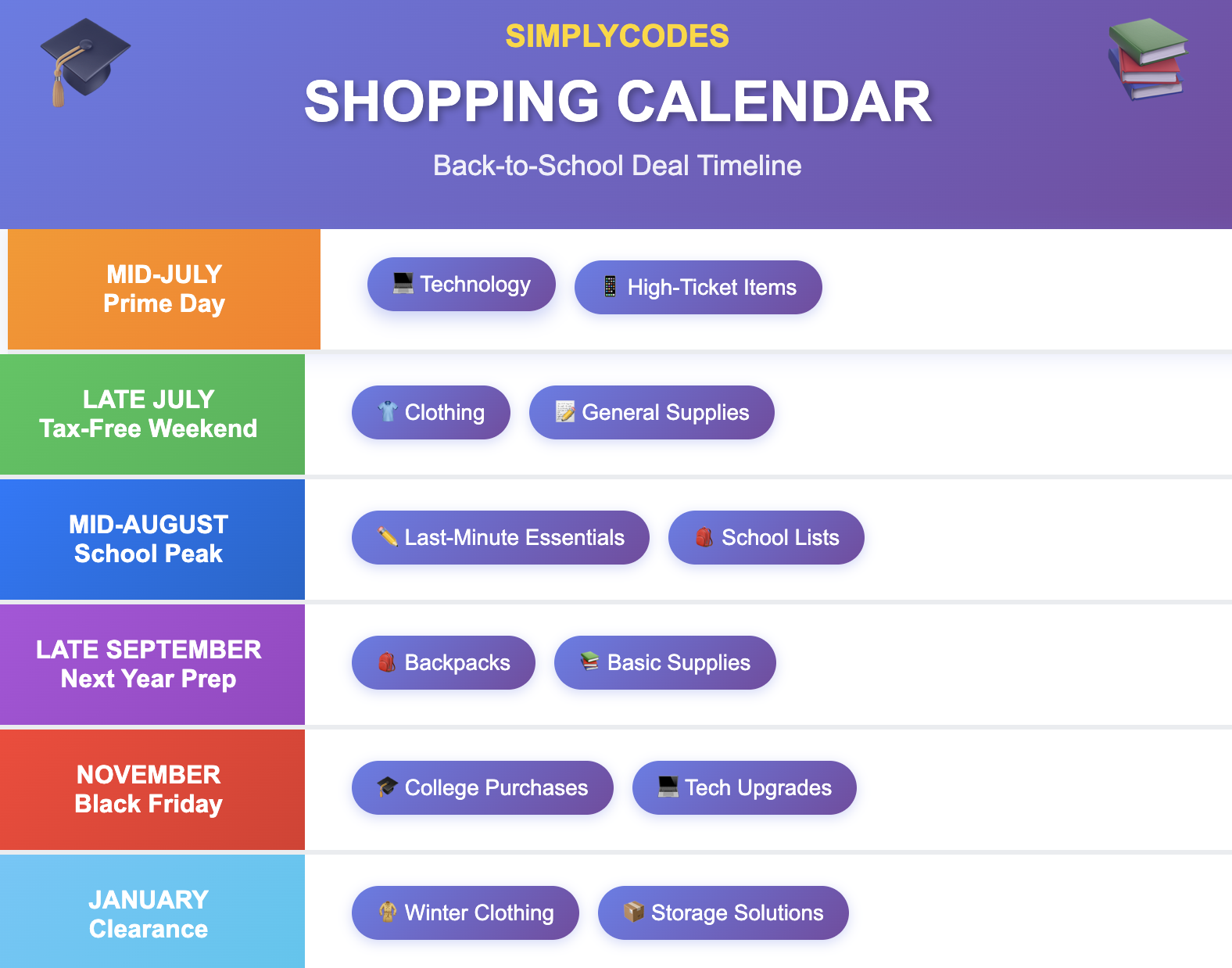 SIMPLYCODES

SHOPPING CALENDAR

Back-to-School Deal Timeline

MID-JULY
Prime Day

Technology

High-Ticket Items

LATE JULY
Tax-Free Weekend

Clothing

General Supplies

MID-AUGUST
School Peak

Last-Minute Essentials

School Lists

LATE SEPTEMBER
Next Year Prep

Backpacks

Basic Supplies

NOVEMBER
Black Friday

College Purchases

Tech Upgrades

JANUARY
Clearance

Winter Clothing

Storage Solutions